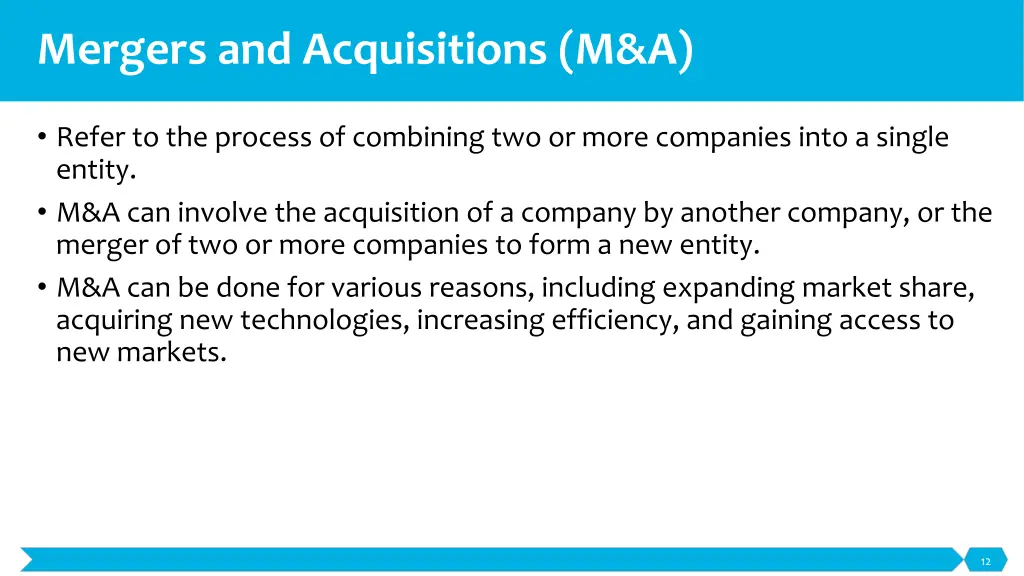 Mergers and Acquisitions (M&A)

• Refer to the process of combining two or more companies into a single entity.
• M&A can involve the acquisition of a company by another company, or the merger of two or more companies to form a new entity.
• M&A can be done for various reasons, including expanding market share, acquiring new technologies, increasing efficiency, and gaining access to new markets.

12